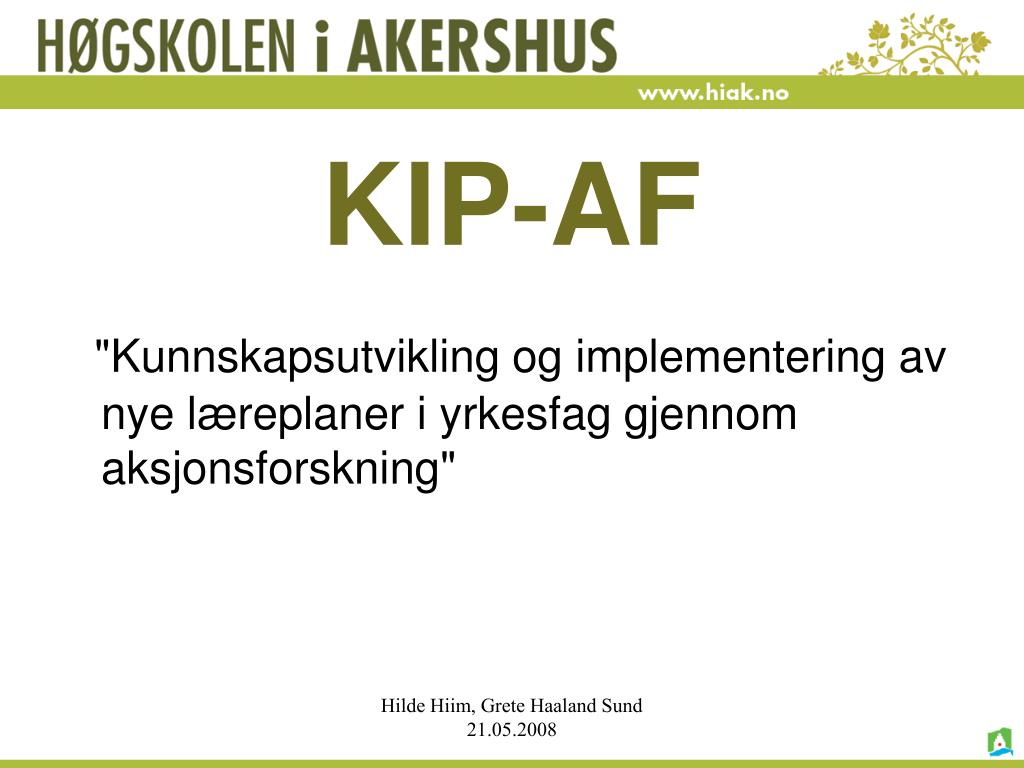 HØGSKOLEN i AKERSHUS

www.hiak.no

KIP-AF

"Kunnskapsutvikling og implementering av nye læreplaner i yrkesfag gjennom aksjonsforskning"

Hilde Hiim, Grete Haaland Sund
21.05.2008